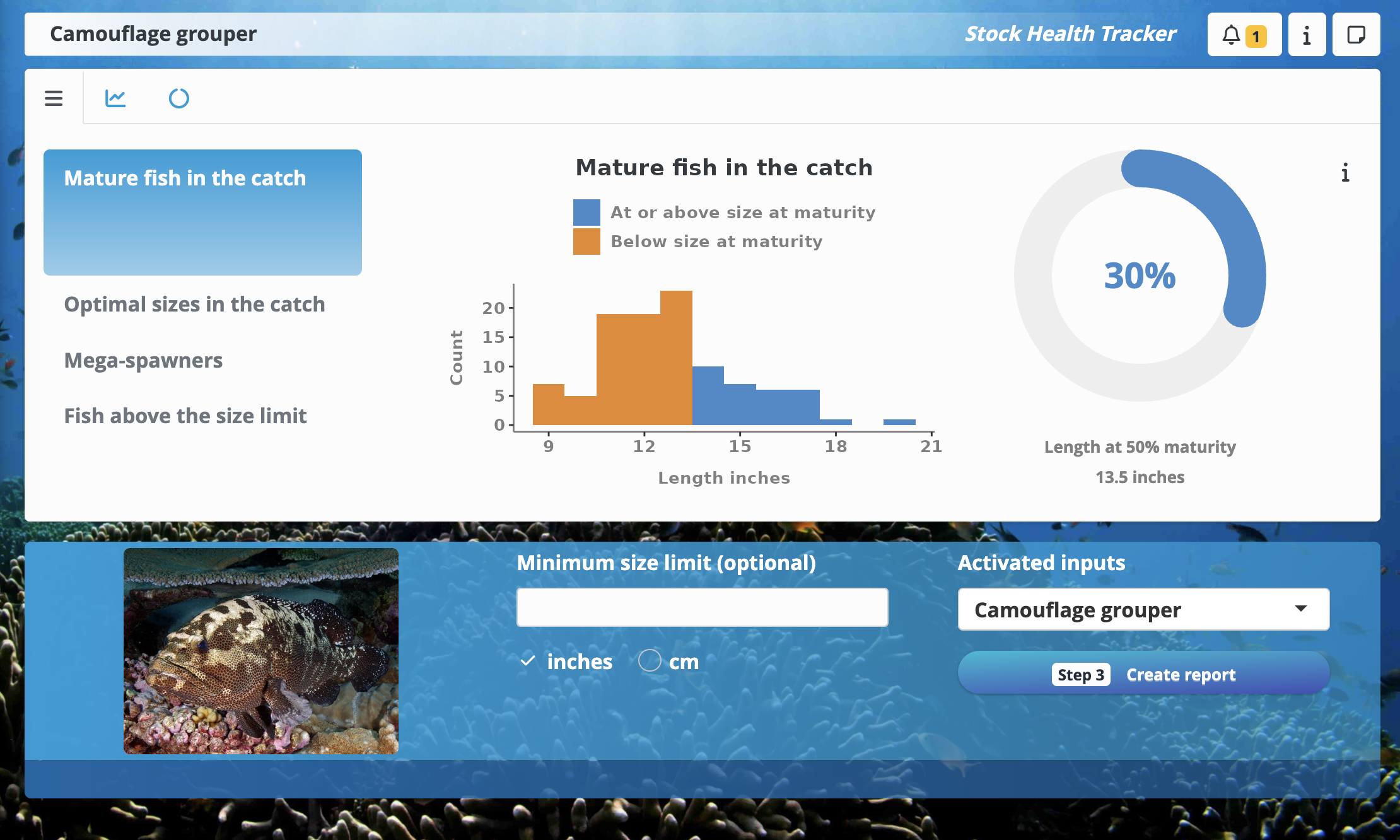 Camouflage grouper

Stock Health Tracker

1

i

Mature fish in the catch

Optimal sizes in the catch

Mega-spawners

Fish above the size limit

Mature fish in the catch

At or above size at maturity
Below size at maturity

Count

20
15
10
5
0

9
12
15
18
21

Length inches

30%

i

Length at 50% maturity
13.5 inches

Minimum size limit (optional)

inches
cm

Activated inputs

Camouflage grouper

Step 3 Create report